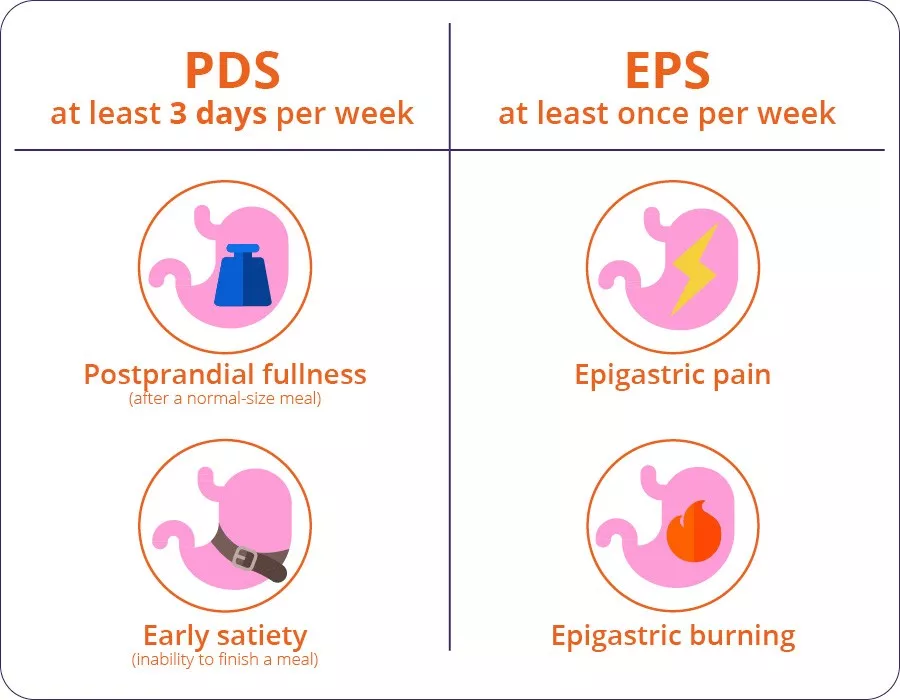 PDS
at least 3 days per week

Postprandial fullness
(after a normal-size meal)

Early satiety
(inability to finish a meal)

EPS
at least once per week

Epigastric pain

Epigastric burning